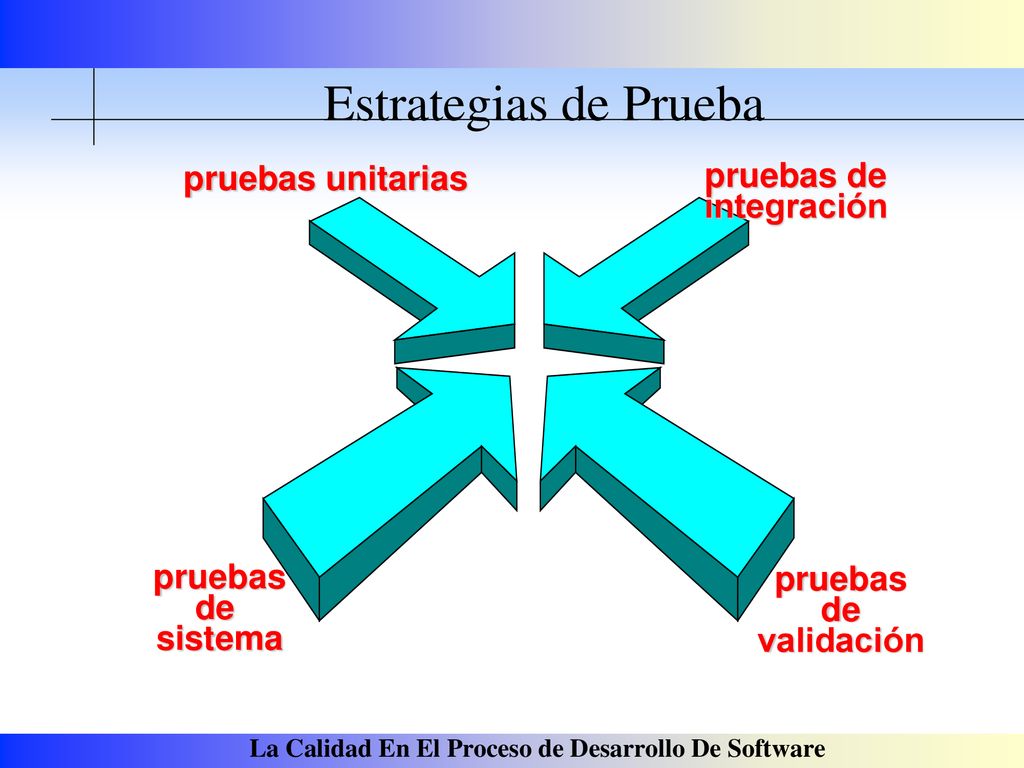 Estrategias de Prueba

pruebas unitarias

pruebas de integración

pruebas de sistema

pruebas de validación

La Calidad En El Proceso de Desarrollo De Software